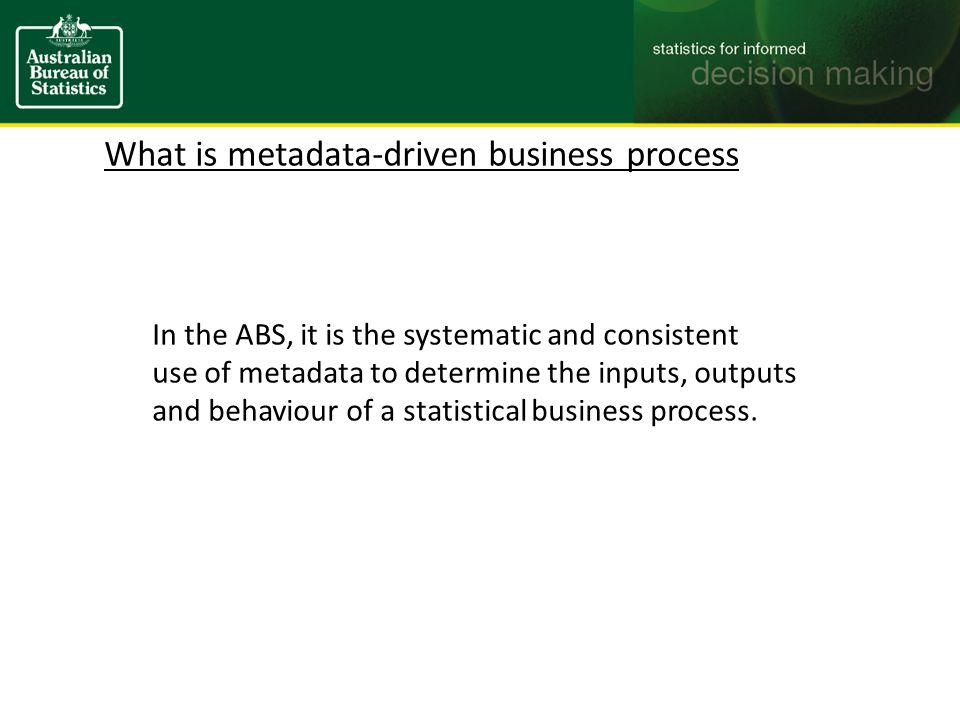 Australian Bureau of Statistics

statistics for informed
decision making

What is metadata-driven business process

In the ABS, it is the systematic and consistent use of metadata to determine the inputs, outputs and behaviour of a statistical business process.